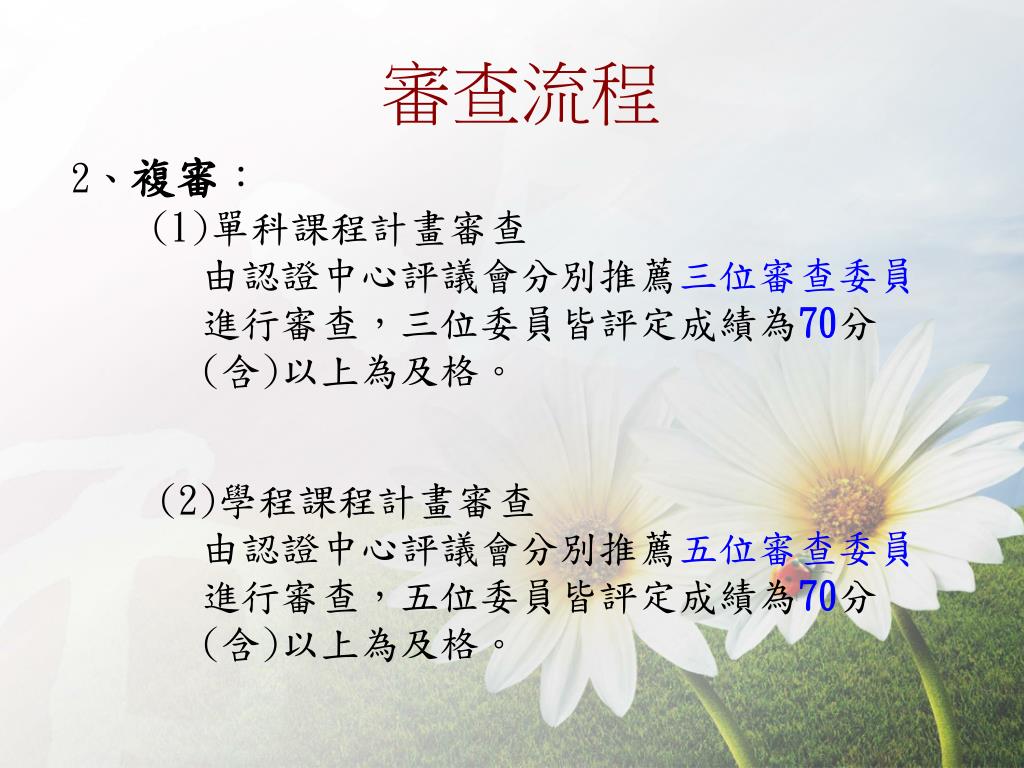 審查流程

2、複審：

(1)單科課程計畫審查

由認證中心評議會分別推薦三位審查委員進行審查，三位委員皆評定成績為70分(含)以上為及格。

(2)學程課程計畫審查

由認證中心評議會分別推薦五位審查委員進行審查，五位委員皆評定成績為70分(含)以上為及格。